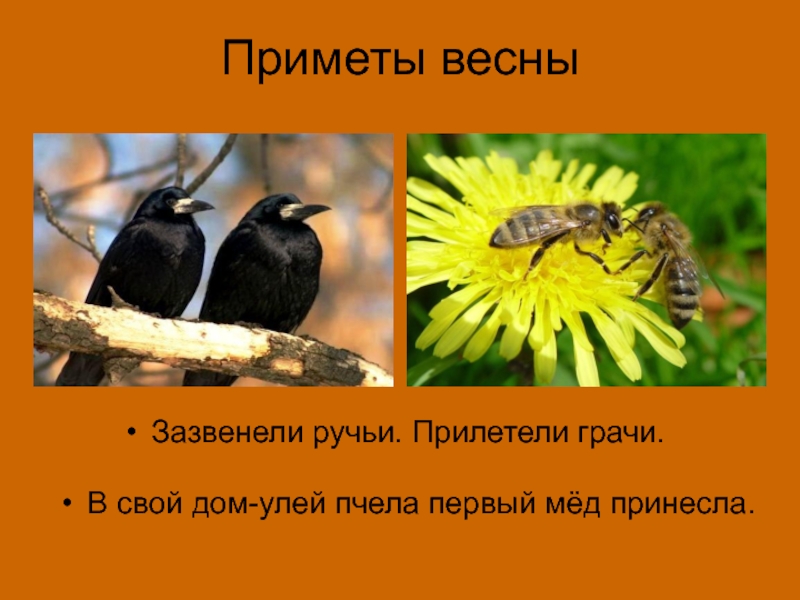 Приметы весны

• Зазвенели ручьи. Прилетели грачи.

• В свой дом-улей пчела первый мёд принесла.